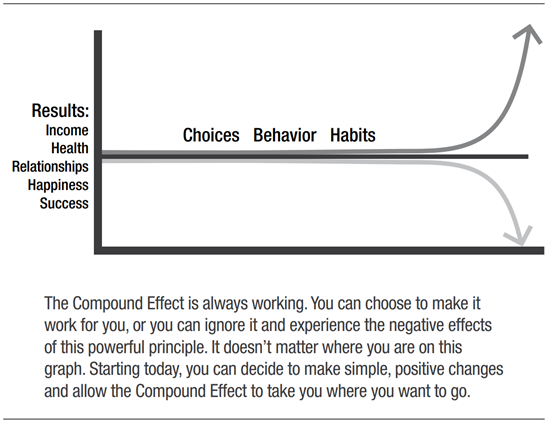 Results:
Income
Health
Relationships
Happiness
Success

Choices Behavior Habits

The Compound Effect is always working. You can choose to make it work for you, or you can ignore it and experience the negative effects of this powerful principle. It doesn't matter where you are on this graph. Starting today, you can decide to make simple, positive changes and allow the Compound Effect to take you where you want to go.